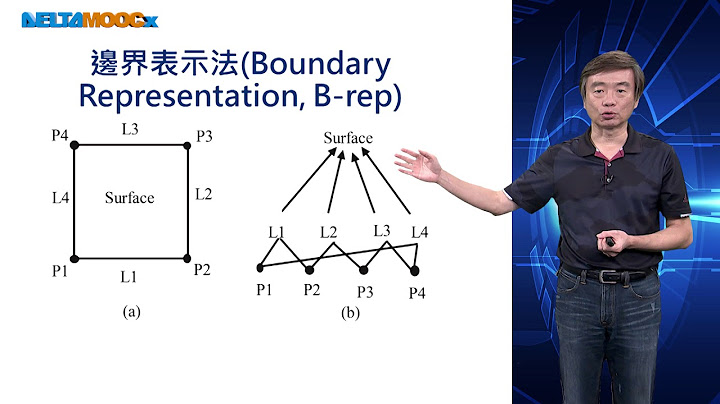 DELTAMOOCx

邊界表示法(Boundary Representation, B-rep)

P4 L3 P3
L4 Surface L2
P1 L1 P2
(a)

Surface
L1 L2 L3 L4
P1 P2 P3 P4
(b)